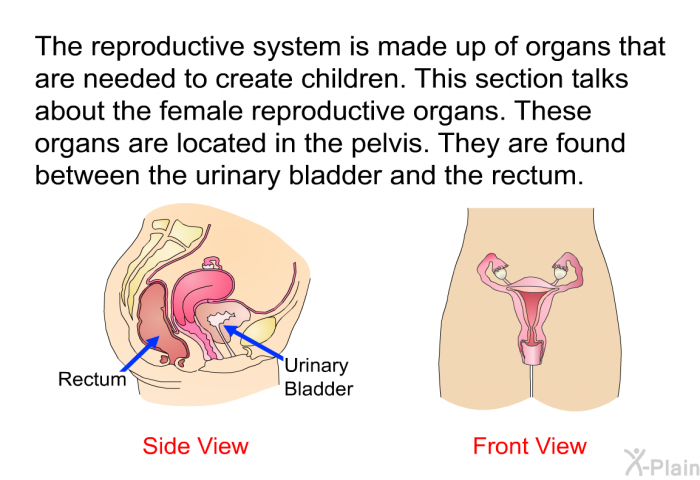 The reproductive system is made up of organs that are needed to create children. This section talks about the female reproductive organs. These organs are located in the pelvis. They are found between the urinary bladder and the rectum.

Rectum

Urinary Bladder

Side View

Front View

X-Plain